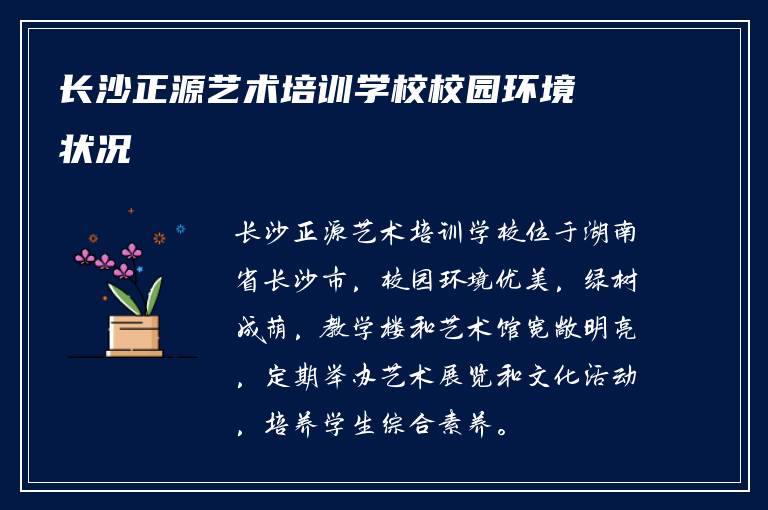 长沙正源艺术培训学校校园环境状况

长沙正源艺术培训学校位于湖南省长沙市，校园环境优美，绿树成荫，教学楼和艺术馆宽敞明亮，定期举办艺术展览和文化活动，培养学生综合素养。